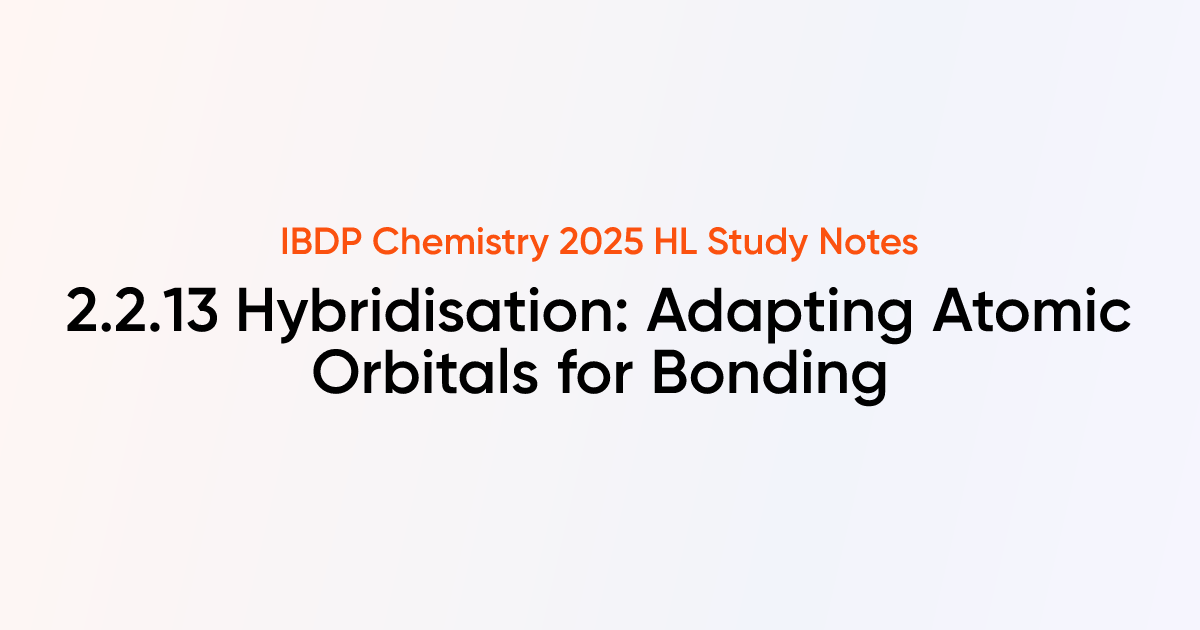 IBDP Chemistry 2025 HL Study Notes

2.2.13 Hybridisation: Adapting Atomic Orbitals for Bonding